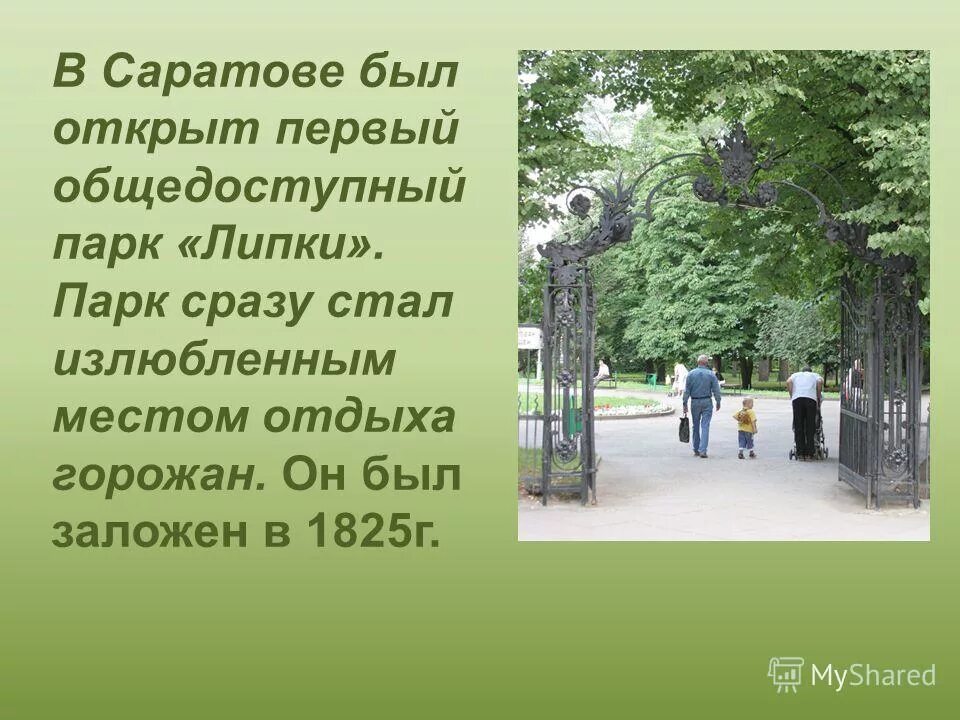 В Саратове был открыт первый общедоступный парк «Липки». Парк сразу стал излюбленным местом отдыха горожан. Он был заложен в 1825г.

MyShared